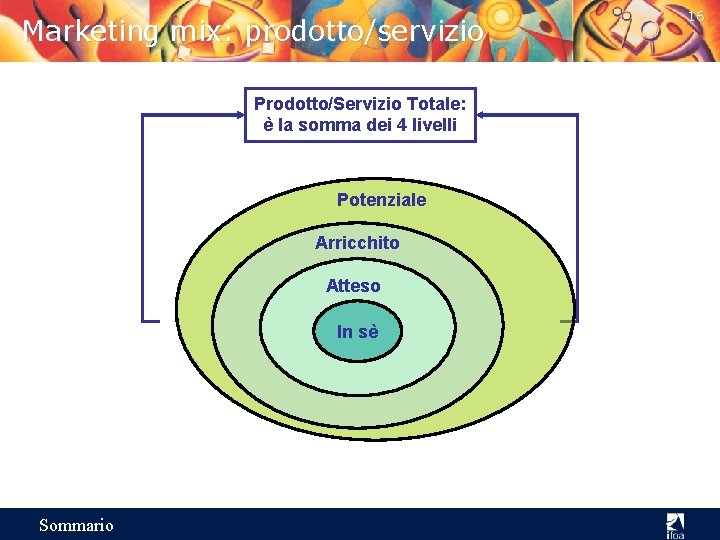 Marketing mix: prodotto/servizio

16

Prodotto/Servizio Totale: è la somma dei 4 livelli

Potenziale

Arricchito

Atteso

In sè

Sommario

ifoa